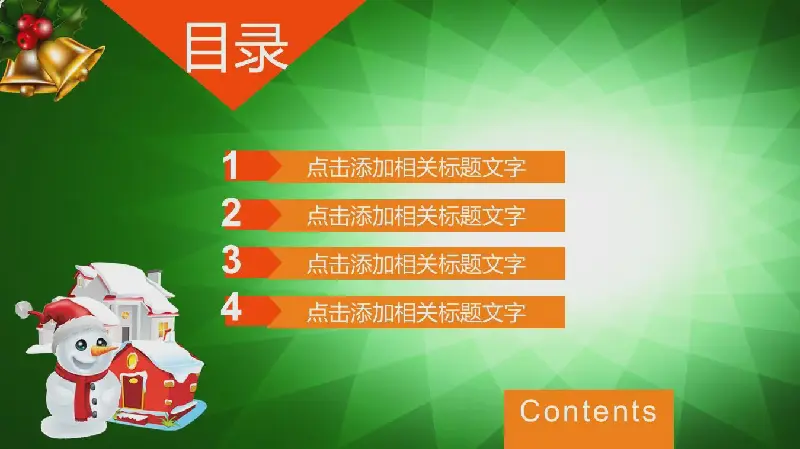 目录

1 点击添加相关标题文字

2 点击添加相关标题文字

3 点击添加相关标题文字

4 点击添加相关标题文字

Contents